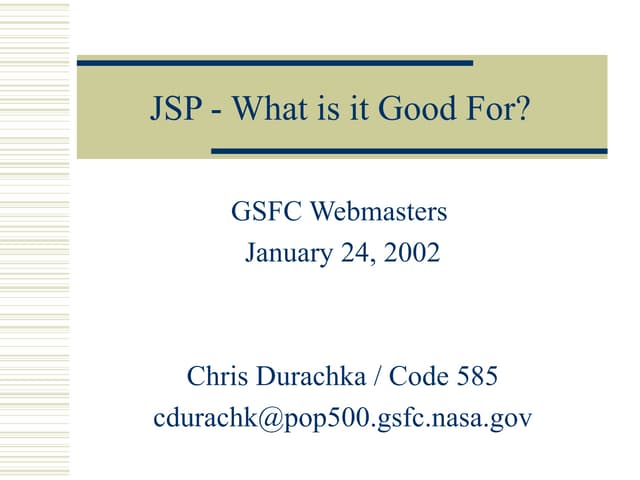 JSP - What is it Good For?

GSFC Webmasters
January 24, 2002

Chris Durachka / Code 585
cdurachk@pop500.gsfc.nasa.gov